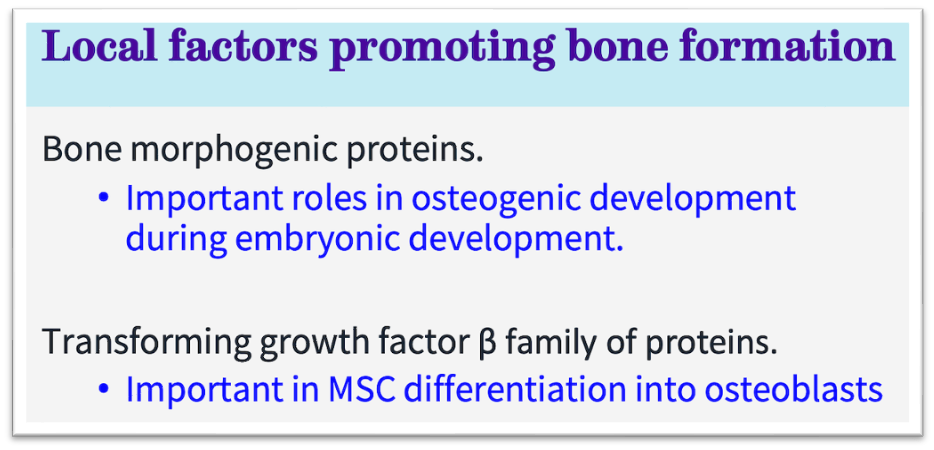 Local factors promoting bone formation

Bone morphogenic proteins.

• Important roles in osteogenic development during embryonic development.

Transforming growth factor β family of proteins.

• Important in MSC differentiation into osteoblasts